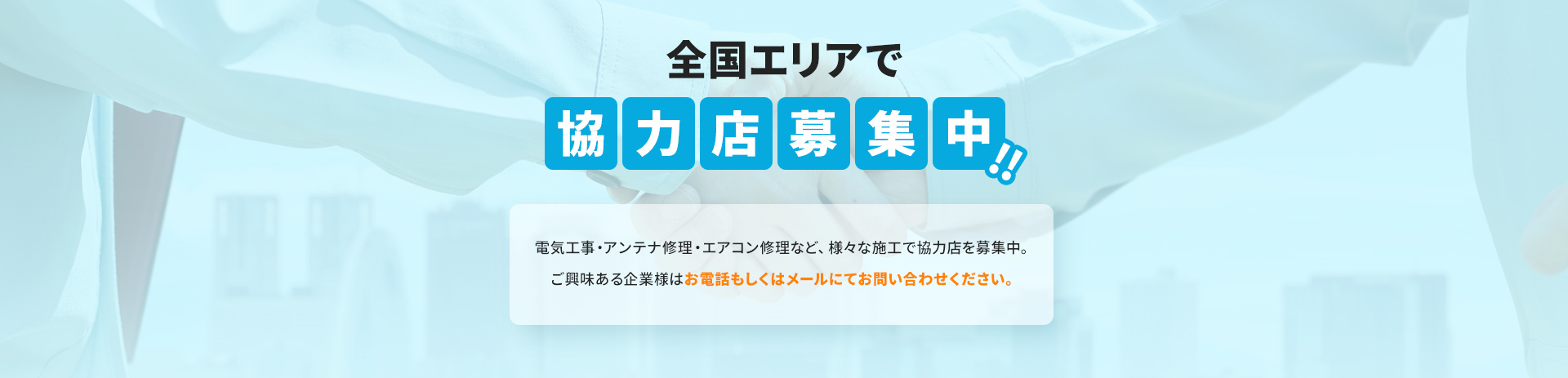 全国エリアで

協力店募集中!!

電気工事・アンテナ修理・エアコン修理など、様々な施工で協力店を募集中。

ご興味ある企業様はお電話もしくはメールにてお問い合わせください。